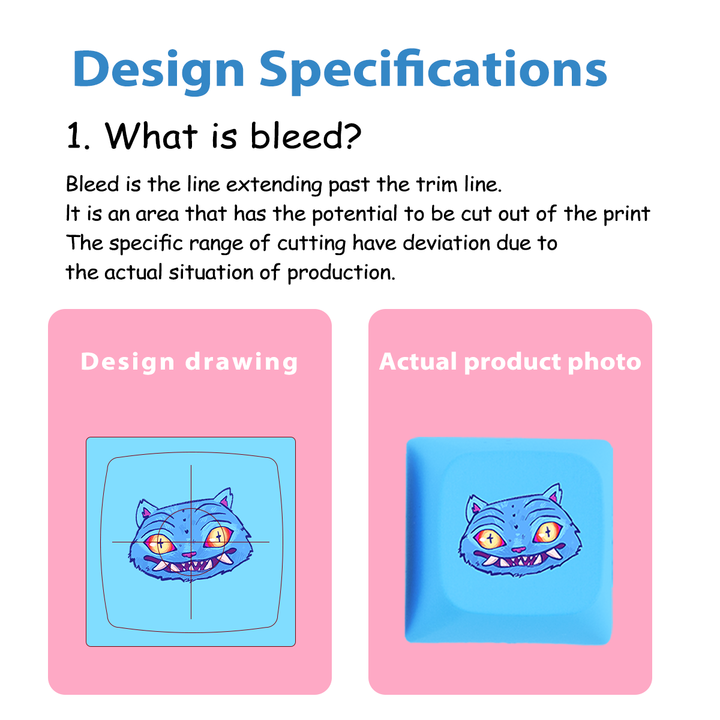 Design Specifications

1. What is bleed?

Bleed is the line extending past the trim line.
It is an area that has the potential to be cut out of the print
The specific range of cutting have deviation due to
the actual situation of production.

Design drawing

Actual product photo